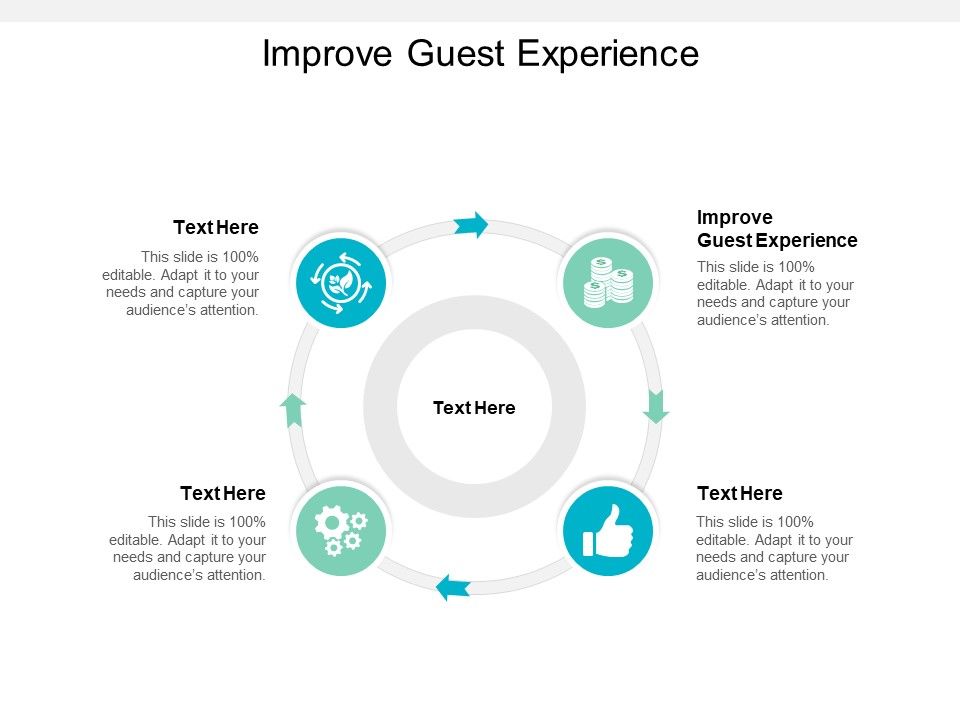 Improve Guest Experience

Text Here

This slide is 100% editable. Adapt it to your needs and capture your audience's attention.

Improve Guest Experience

This slide is 100% editable. Adapt it to your needs and capture your audience's attention.

Text Here

Text Here

This slide is 100% editable. Adapt it to your needs and capture your audience's attention.

Text Here

This slide is 100% editable. Adapt it to your needs and capture your audience's attention.